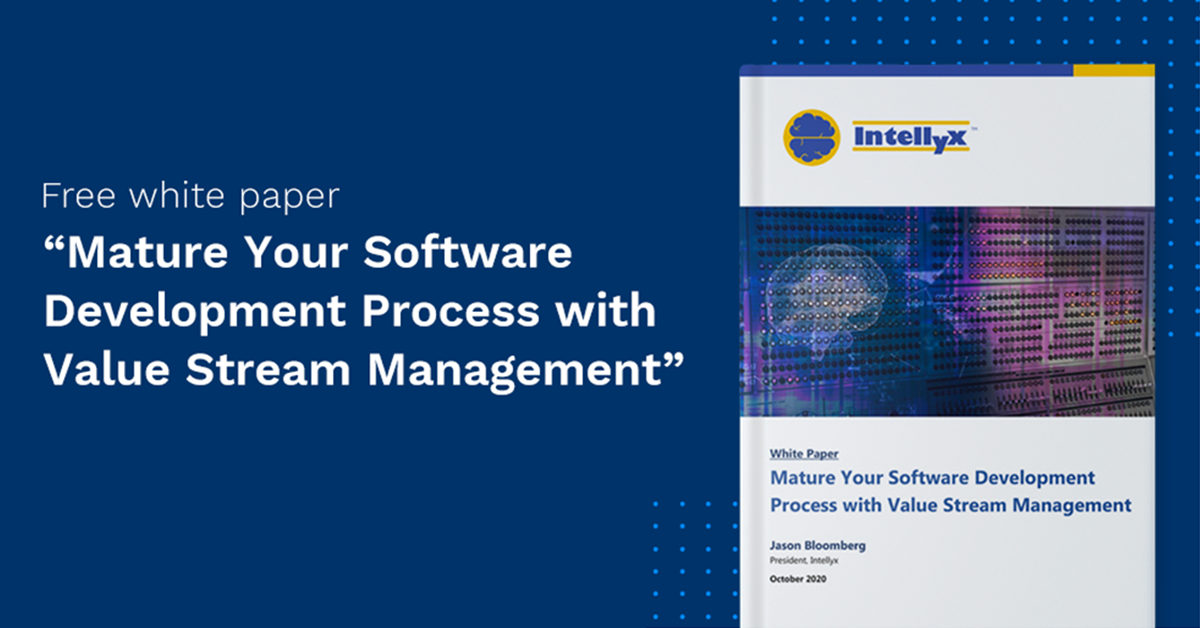 Free white paper
“Mature Your Software Development Process with Value Stream Management”

Intellyx™

White Paper
Mature Your Software Development Process with Value Stream Management

Jason Bloomberg
President, Intellyx

October 2020